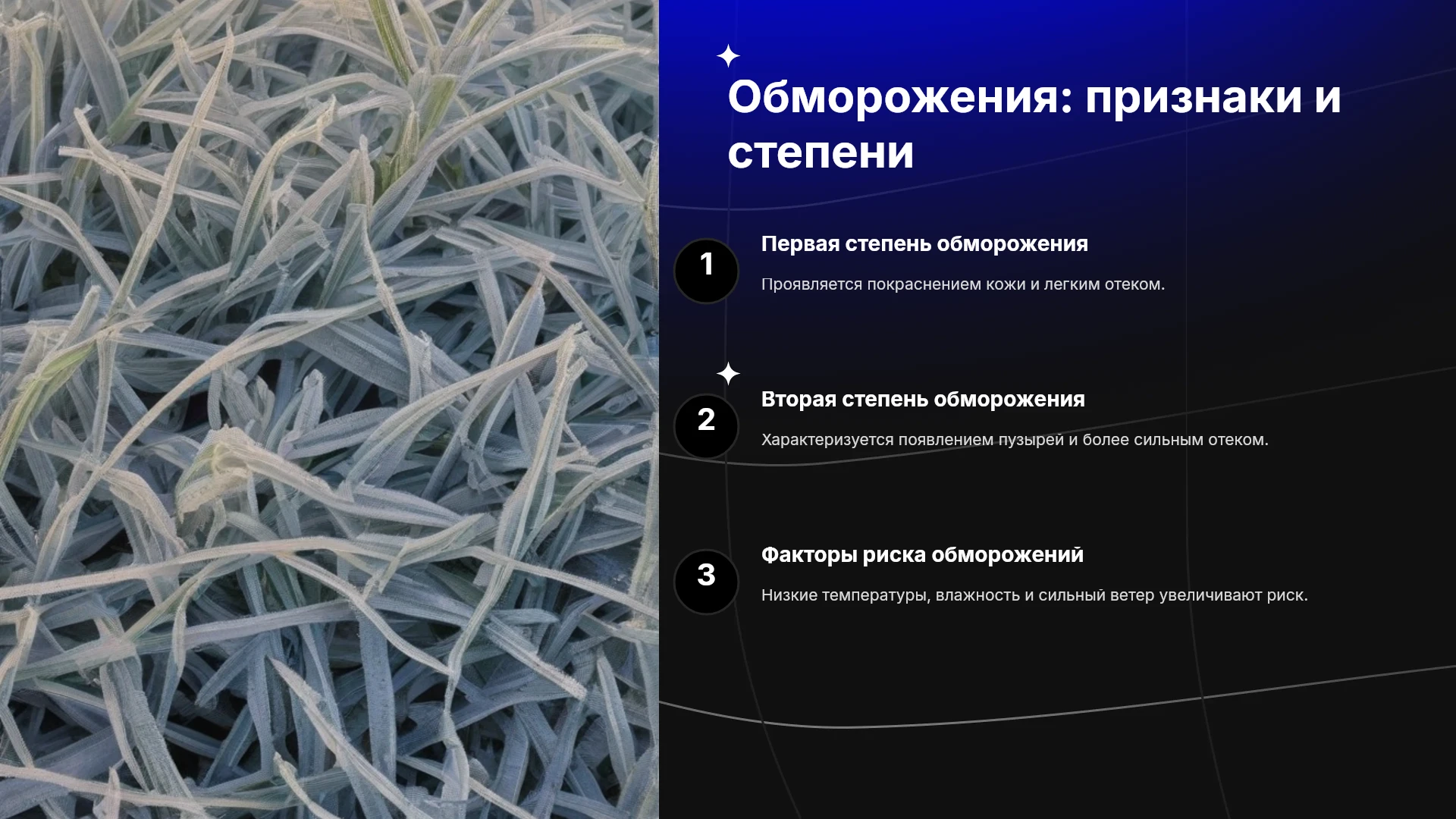 Обморожения: признаки и степени

1

Первая степень обморожения

Проявляется покраснением кожи и легким отеком.

2

Вторая степень обморожения

Характеризуется появлением пузырей и более сильным отеком.

3

Факторы риска обморожений

Низкие температуры, влажность и сильный ветер увеличивают риск.